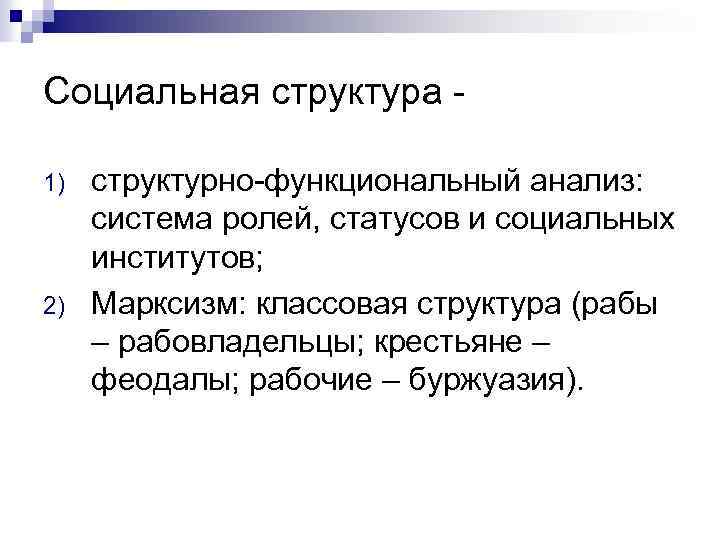 Социальная структура -

1) структурно-функциональный анализ: система ролей, статусов и социальных институтов;

2) Марксизм: классовая структура (рабы – рабовладельцы; крестьяне – феодалы; рабочие – буржуазия).